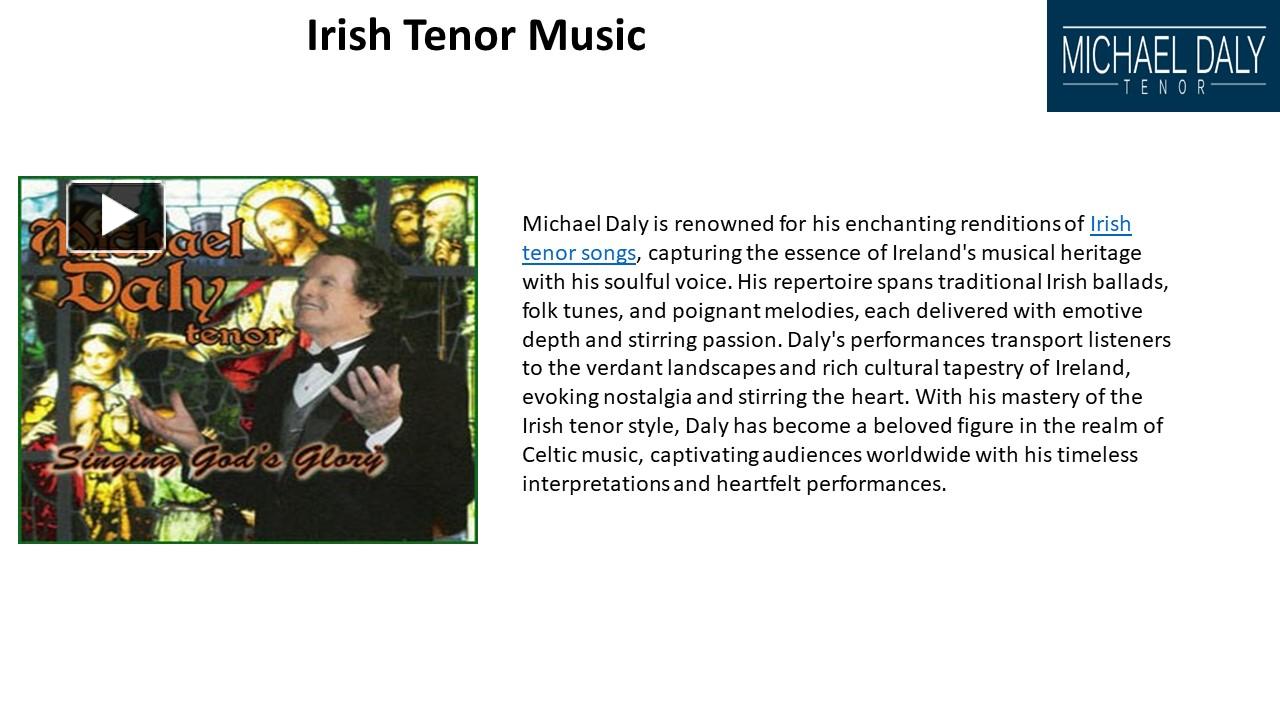 Irish Tenor Music

MICHAEL DALY
TENOR

Michael Daly
tenor
Singing God's Glory

Michael Daly is renowned for his enchanting renditions of Irish tenor songs, capturing the essence of Ireland's musical heritage with his soulful voice. His repertoire spans traditional Irish ballads, folk tunes, and poignant melodies, each delivered with emotive depth and stirring passion. Daly's performances transport listeners to the verdant landscapes and rich cultural tapestry of Ireland, evoking nostalgia and stirring the heart. With his mastery of the Irish tenor style, Daly has become a beloved figure in the realm of Celtic music, captivating audiences worldwide with his timeless interpretations and heartfelt performances.